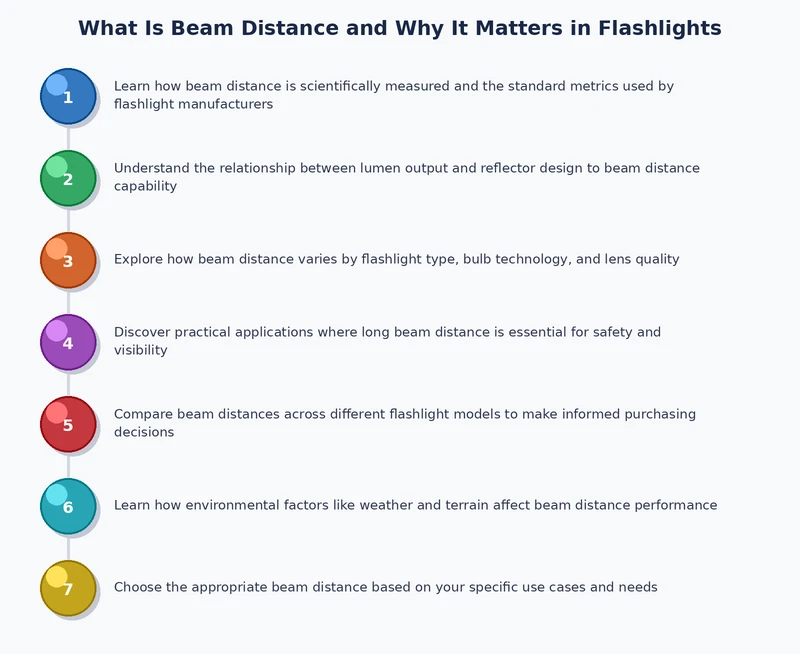 What Is Beam Distance and Why It Matters in Flashlights

1
Learn how beam distance is scientifically measured and the standard metrics used by flashlight manufacturers

2
Understand the relationship between lumen output and reflector design to beam distance capability

3
Explore how beam distance varies by flashlight type, bulb technology, and lens quality

4
Discover practical applications where long beam distance is essential for safety and visibility

5
Compare beam distances across different flashlight models to make informed purchasing decisions

6
Learn how environmental factors like weather and terrain affect beam distance performance

7
Choose the appropriate beam distance based on your specific use cases and needs